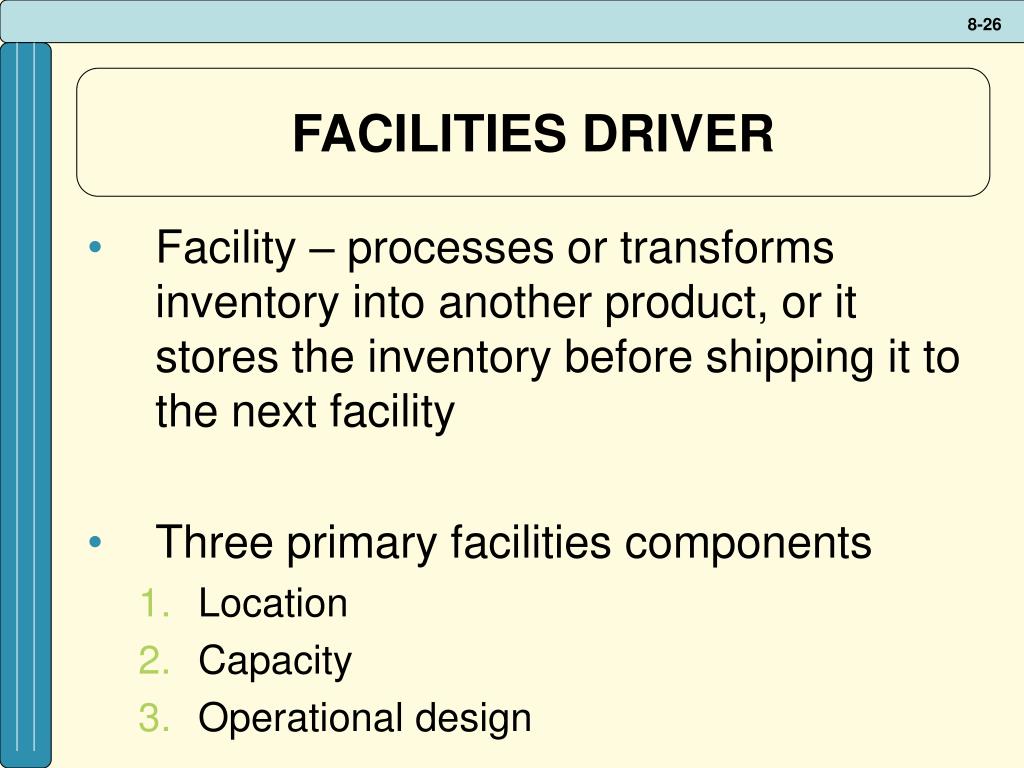 8-26

FACILITIES DRIVER

• Facility – processes or transforms inventory into another product, or it stores the inventory before shipping it to the next facility

• Three primary facilities components
1. Location
2. Capacity
3. Operational design